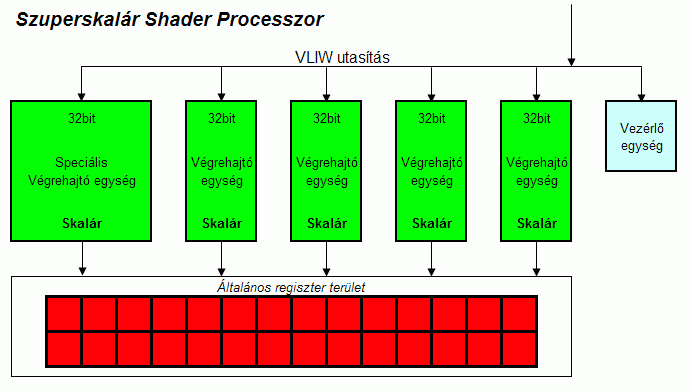 Szuperskalár Shader Processzor

VLIW utasítás

32bit

Speciális Végrehajtó egység

Skalár

32bit

Végrehajtó egység

Skalár

32bit

Végrehajtó egység

Skalár

32bit

Végrehajtó egység

Skalár

32bit

Végrehajtó egység

Skalár

Vezérlő egység

Általános regiszter terület